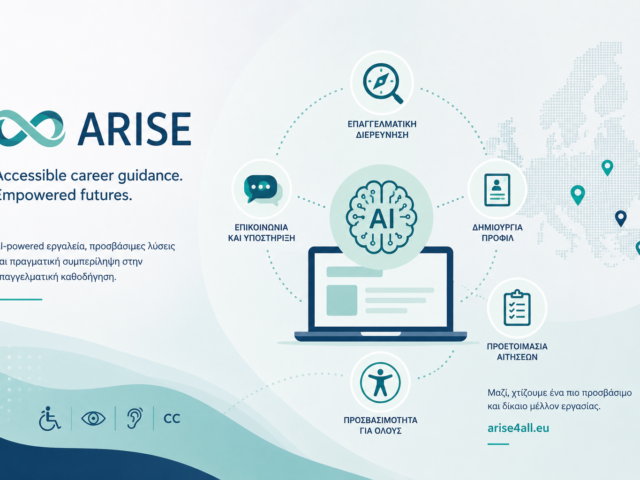 ARISE

Accessible career guidance. Empowered futures.

I-powered εργαλεία, προσβάσιμες λύσεις αι πραγματική συμπερίληψη στην παγγελματική καθοδήγηση.

CC

ΕΠΑΓΓΕΛΜΑΤΙΚΗ ΔΙΕΡΕΥΝΗΣΗ

ΕΠΙΚΟΙΝΩΝΙΑ ΚΑΙ ΥΠΟΣΤΗΡΙΞΗ

AI

ΔΗΜΙΟΥΡΓΙΑ ΠΡΟΦΙΛ

ΠΡΟΕΤΟΙΜΑΣΙΑ ΑΙΤΗΣΕΩΝ

ΠΡΟΣΒΑΣΙΜΟΤΗΤΑ ΓΙΑ ΟΛΟΥΣ

Μαζί, χτίζουμε ένα πιο προσβάσιμο και δίκαιο μέλλον εργασίας.

arise4all.eu